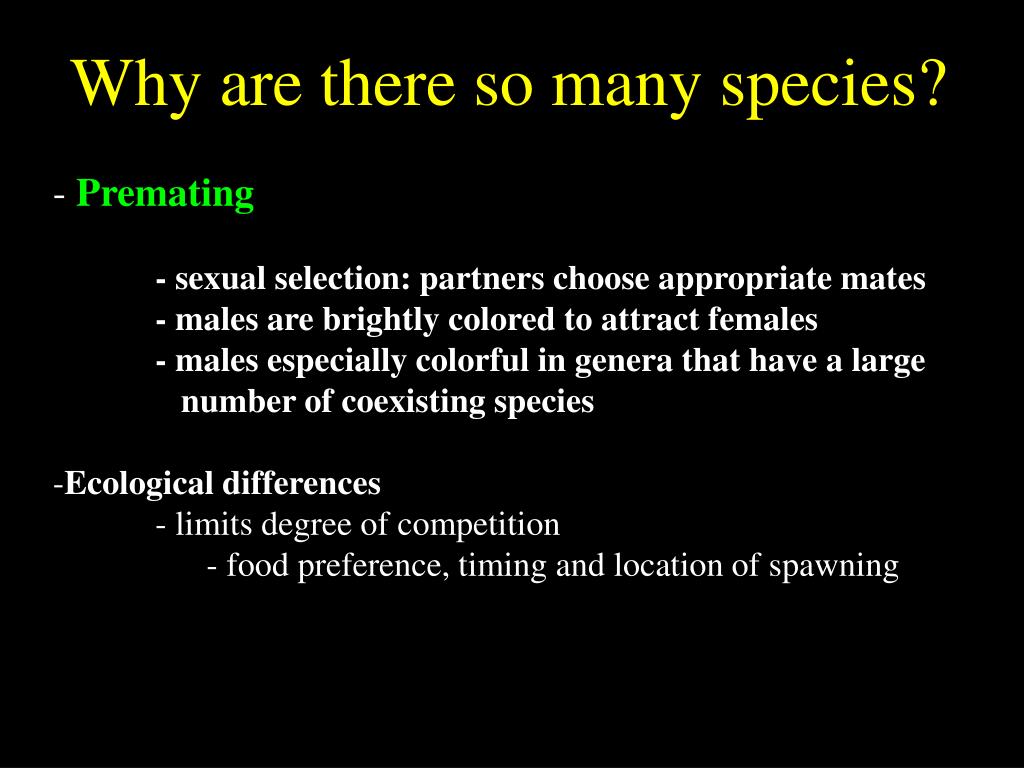 Why are there so many species?

- Premating

- sexual selection: partners choose appropriate mates
- males are brightly colored to attract females
- males especially colorful in genera that have a large number of coexisting species

-Ecological differences
- limits degree of competition
- food preference, timing and location of spawning